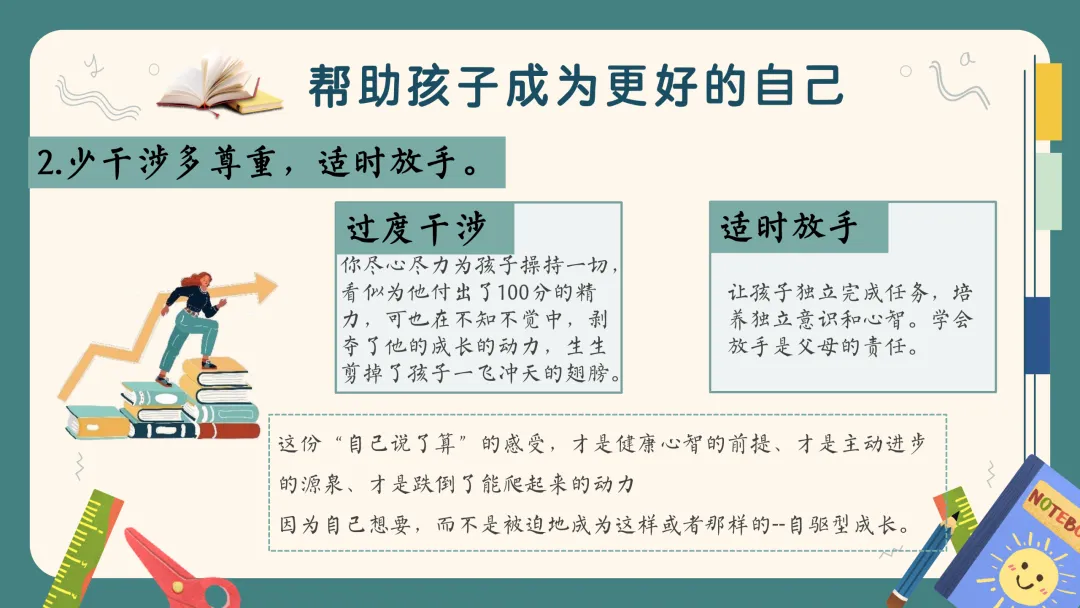 帮助孩子成为更好的自己

2.少干涉多尊重，适时放手。

过度干涉

你尽心尽力为孩子操持一切，看似为他付出了100分的精力，可也在不知不觉中，剥夺了他的成长的动力，生生剪掉了孩子一飞冲天的翅膀。

适时放手

让孩子独立完成任务，培养独立意识和心智。学会放手是父母的责任。

这份“自己说了算”的感受，才是健康心智的前提、才是主动进步的源泉、才是跌倒了能爬起来的动力
因为自己想要，而不是被迫地成为这样或者那样的--自驱型成长。

NOTEBO